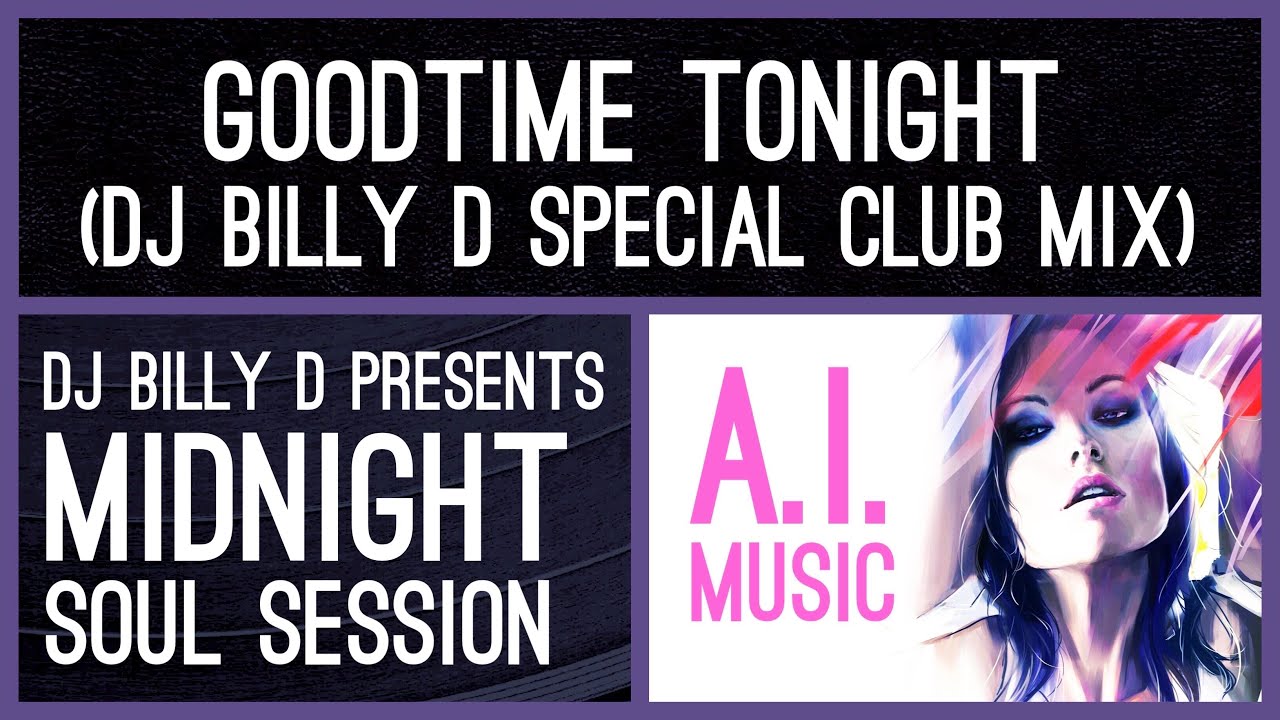 GOODTIME TONIGHT
(DJ BILLY D SPECIAL CLUB MIX)

DJ BILLY D PRESENTS
MIDNIGHT
SOUL SESSION

A.I.
MUSIC